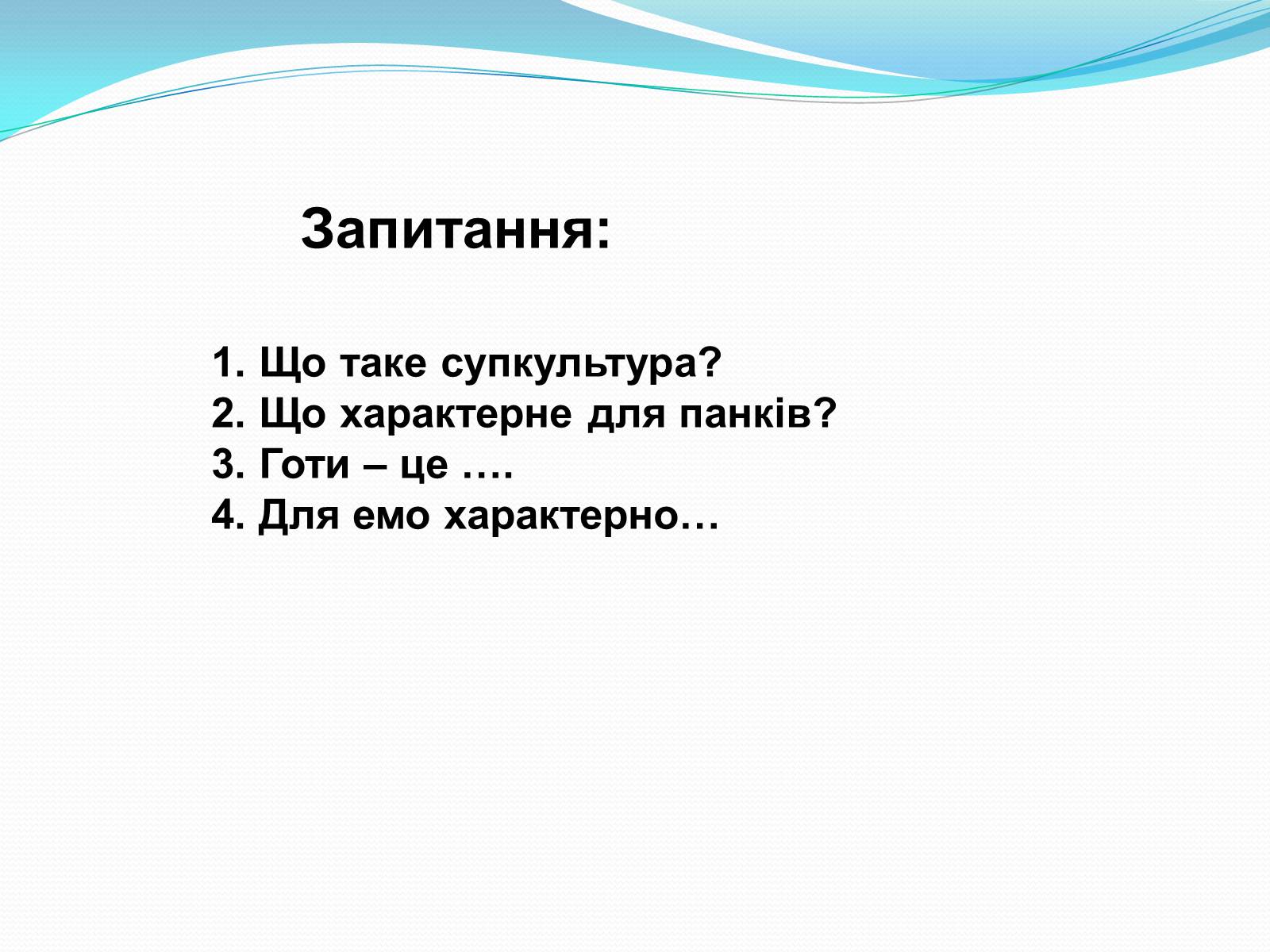 Запитання:

1. Що таке супкультура?
2. Що характерне для панків?
3. Готи – це ….
4. Для емо характерно…